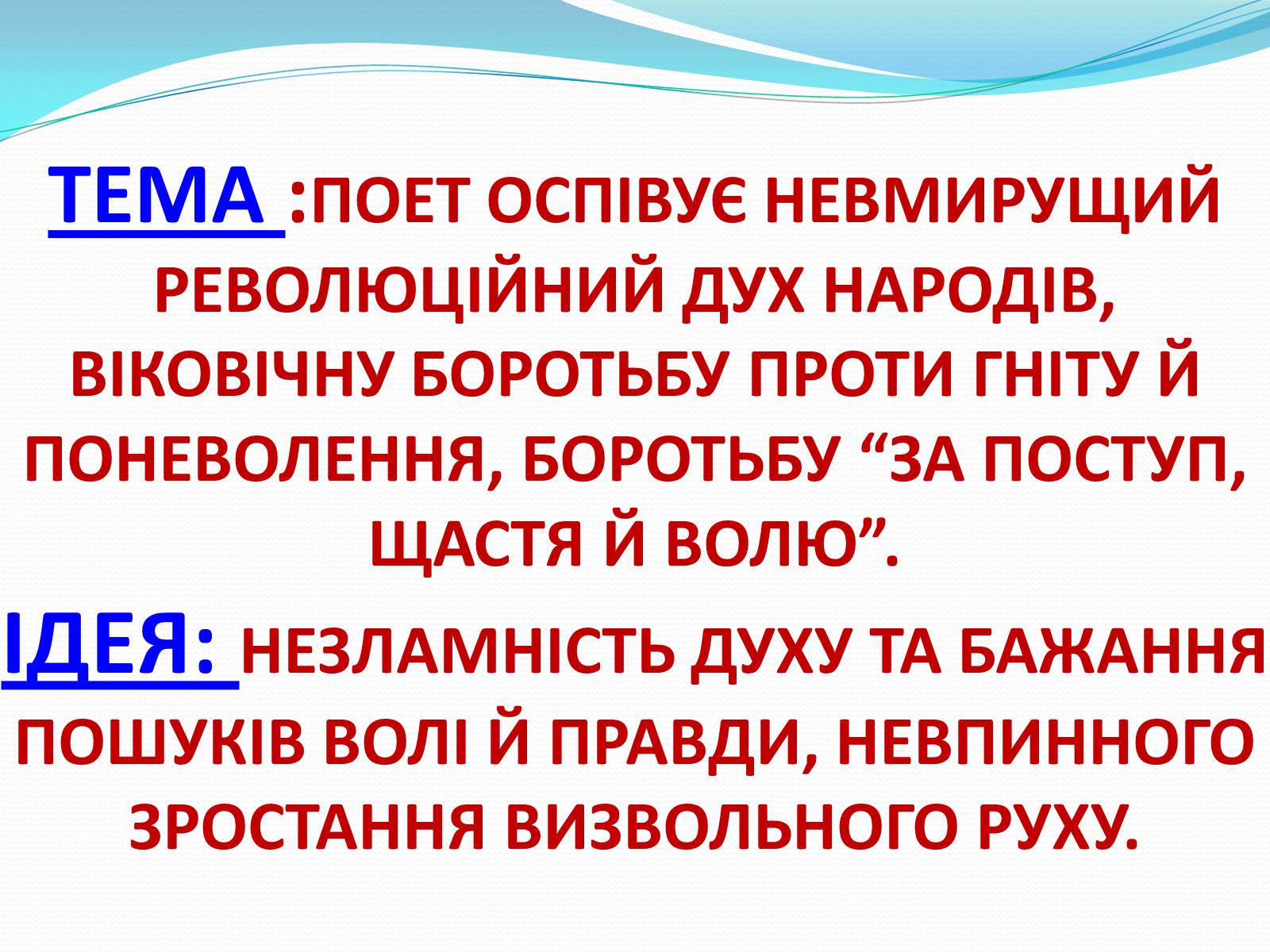 ТЕМА :ПОЕТ ОСПІВУЄ НЕВМИРУЩИЙ РЕВОЛЮЦІЙНИЙ ДУХ НАРОДІВ, ВІКОВІЧНУ БОРОТЬБУ ПРОТИ ГНІТУ Й ПОНЕВОЛЕННЯ, БОРОТЬБУ “ЗА ПОСТУП, ЩАСТЯ Й ВОЛЮ”.

ІДЕЯ: НЕЗЛАМНІСТЬ ДУХУ ТА БАЖАННЯ ПОШУКІВ ВОЛІ Й ПРАВДИ, НЕВПИННОГО ЗРОСТАННЯ ВИЗВОЛЬНОГО РУХУ.